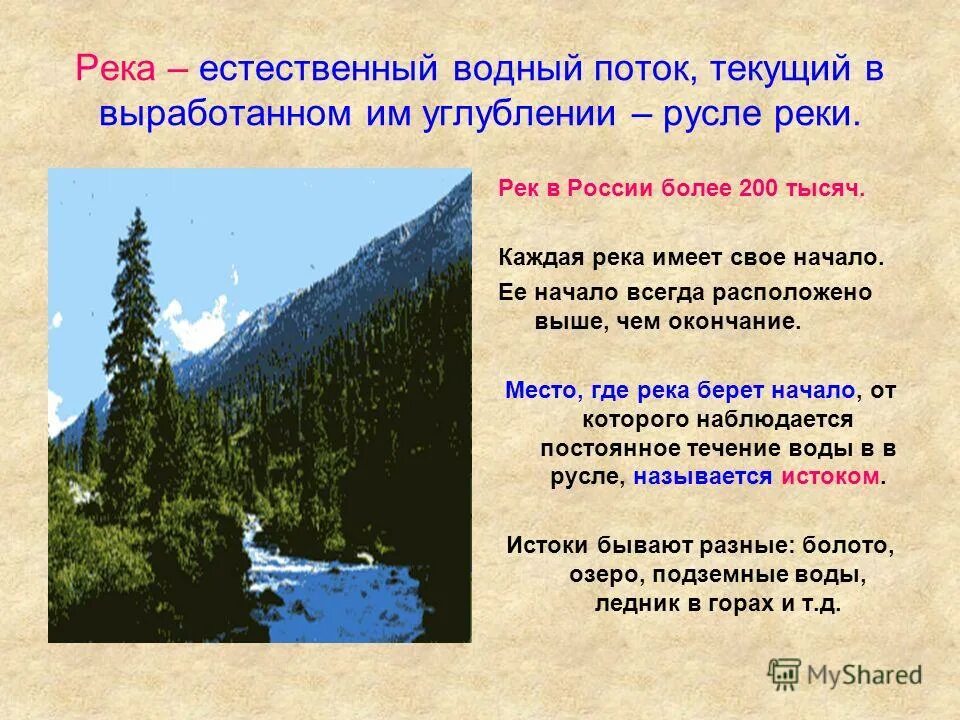 Река – естественный водный поток, текущий в выработанном им углублении – русле реки.

Рек в России более 200 тысяч.

Каждая река имеет свое начало.

Ее начало всегда расположено выше, чем окончание.

Место, где река берет начало, от которого наблюдается постоянное течение воды в в русле, называется истоком.

Истоки бывают разные: болото, озеро, подземные воды, ледник в горах и т.д.

MyShared